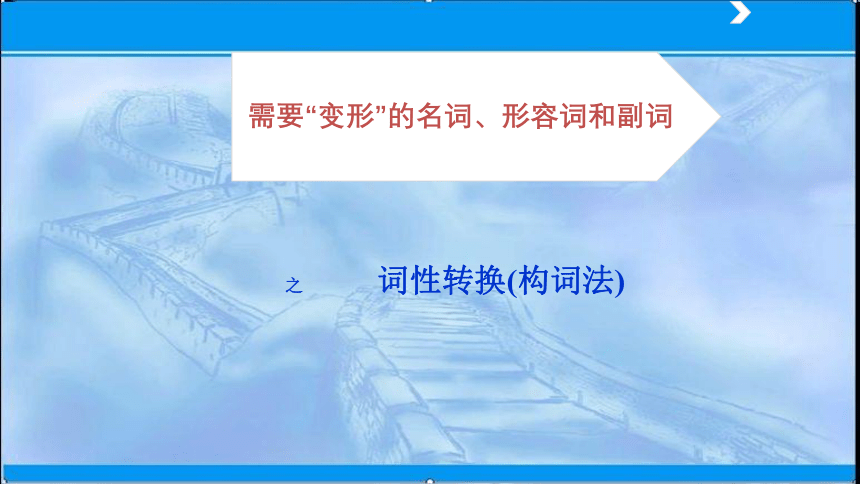 需要“变形”的名词、形容词和副词

之 词性转换(构词法)